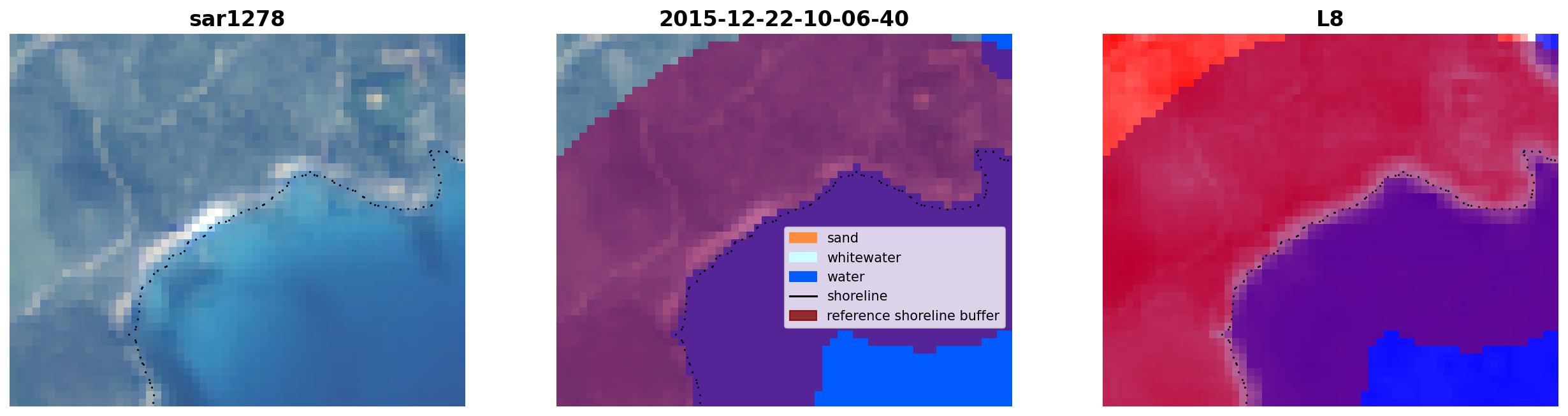 sar1278

2015-12-22-10-06-40

sand
whitewater
water
shoreline
reference shoreline buffer

L8